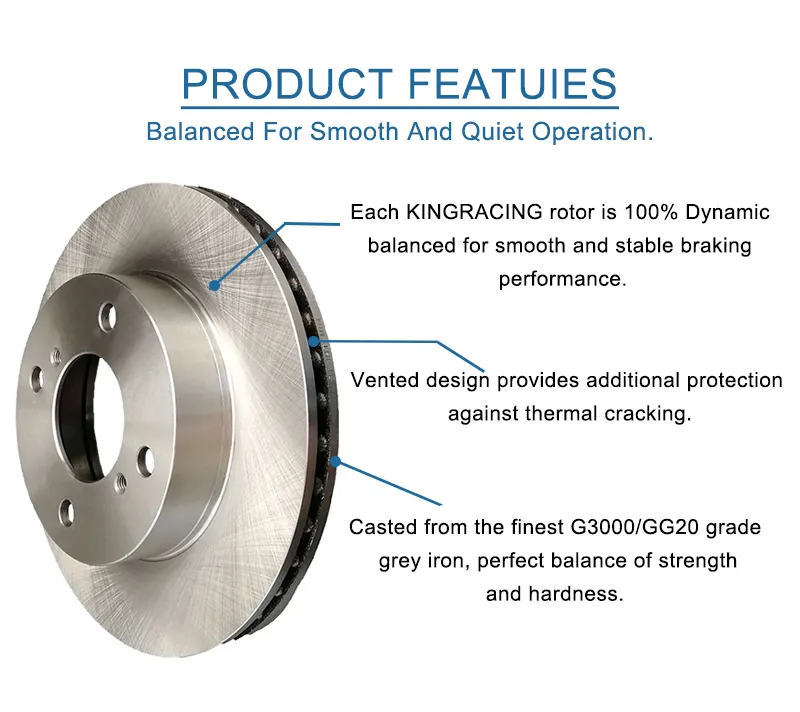 PRODUCT FEATUIES
Balanced For Smooth And Quiet Operation.

Each KINGRACING rotor is 100% Dynamic balanced for smooth and stable braking performance.

Vented design provides additional protection against thermal cracking.

Casted from the finest G3000/GG20 grade grey iron, perfect balance of strength and hardness.